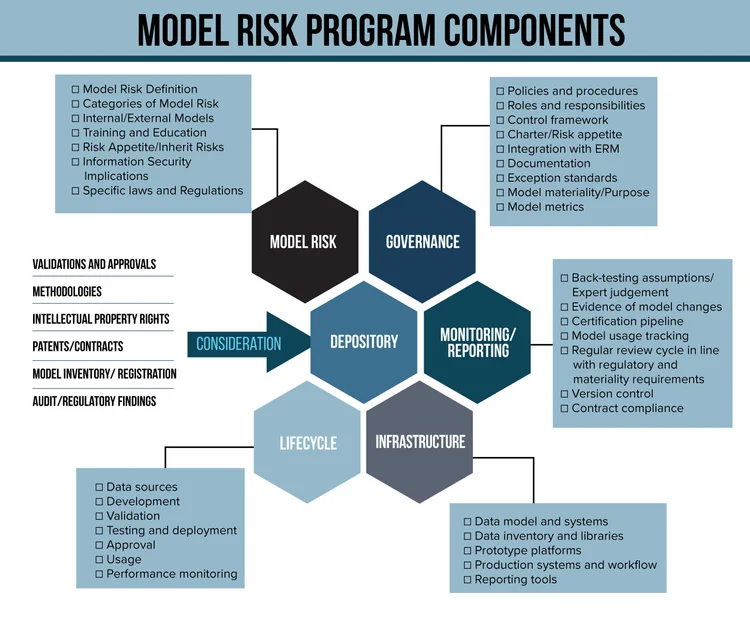 MODEL RISK PROGRAM COMPONENTS

☐ Model Risk Definition
☐ Categories of Model Risk
☐ Internal/External Models
☐ Training and Education
☐ Risk Appetite/Inherit Risks
☐ Information Security Implications
☐ Specific laws and Regulations

☐ Policies and procedures
☐ Roles and responsibilities
☐ Control framework
☐ Charter/Risk appetite
☐ Integration with ERM
☐ Documentation
☐ Exception standards
☐ Model materiality/Purpose
☐ Model metrics

MODEL RISK

GOVERNANCE

VALIDATIONS AND APPROVALS
METHODOLOGIES
INTELLECTUAL PROPERTY RIGHTS
PATENTS/CONTRACTS
MODEL INVENTORY/ REGISTRATION
AUDIT/REGULATORY FINDINGS

CONSIDERATION

DEPOSITORY

MONITORING/ REPORTING

☐ Back-testing assumptions/ Expert judgement
☐ Evidence of model changes
☐ Certification pipeline
☐ Model usage tracking
☐ Regular review cycle in line with regulatory and materiality requirements
☐ Version control
☐ Contract compliance

LIFECYCLE

INFRASTRUCTURE

☐ Data sources
☐ Development
☐ Validation
☐ Testing and deployment
☐ Approval
☐ Usage
☐ Performance monitoring

☐ Data model and systems
☐ Data inventory and libraries
☐ Prototype platforms
☐ Production systems and workflow
☐ Reporting tools